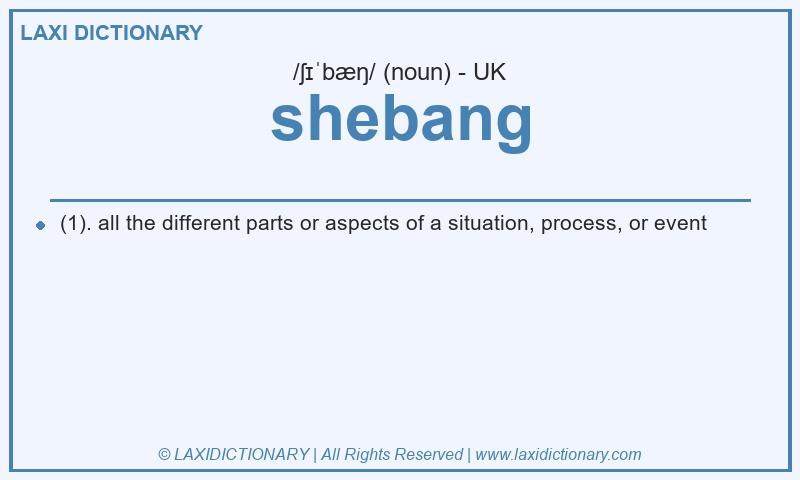 LAXI DICTIONARY

/ʃɪˈbæŋ/ (noun) - UK

shebang

(1). all the different parts or aspects of a situation, process, or event

© LAXIDICTIONARY | All Rights Reserved | www.laxidictionary.com